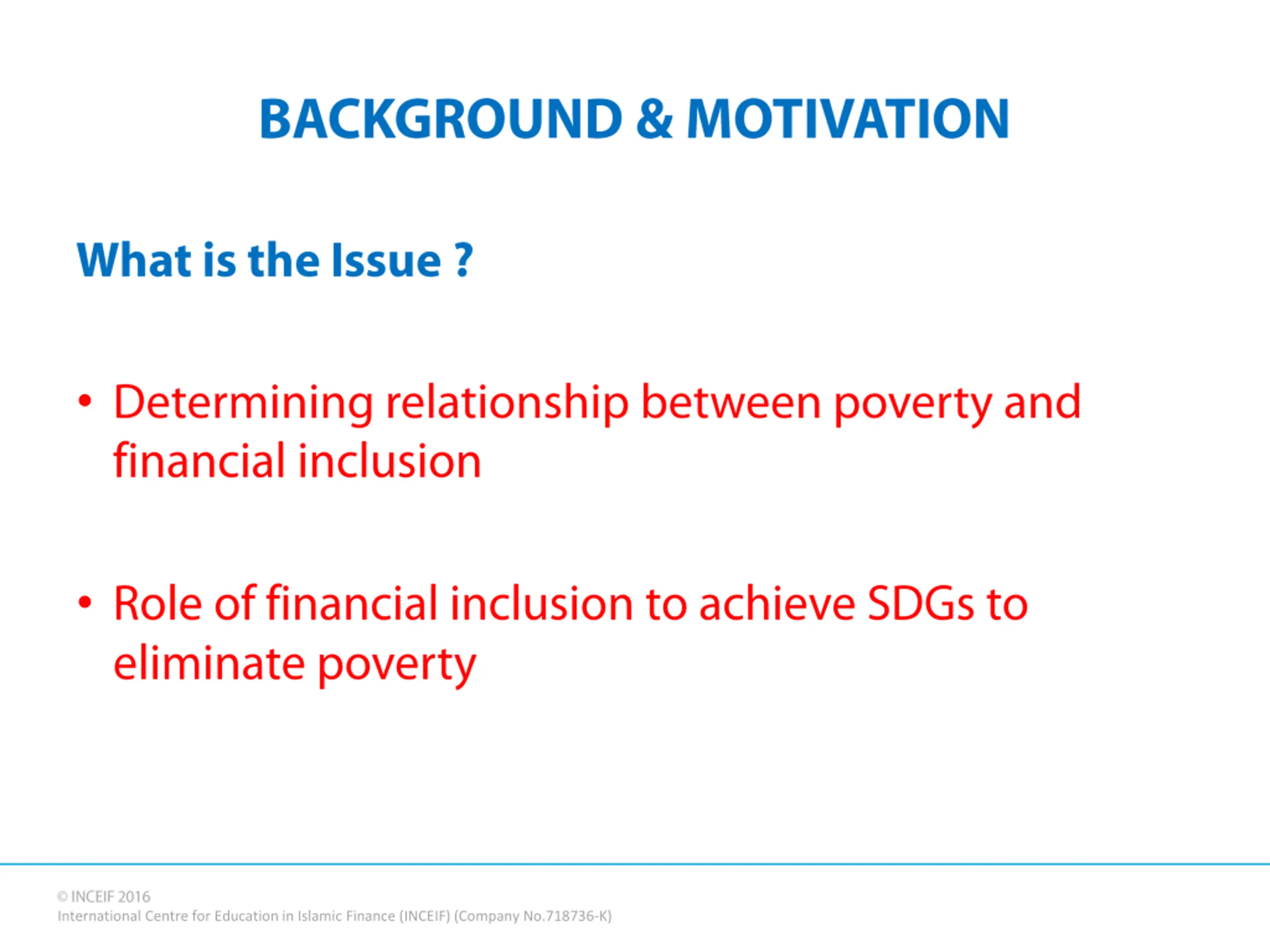 BACKGROUND & MOTIVATION

What is the Issue ?

• Determining relationship between poverty and financial inclusion

• Role of financial inclusion to achieve SDGs to eliminate poverty

© INCEIF 2016
International Centre for Education in Islamic Finance (INCEIF) (Company No.718736-K)